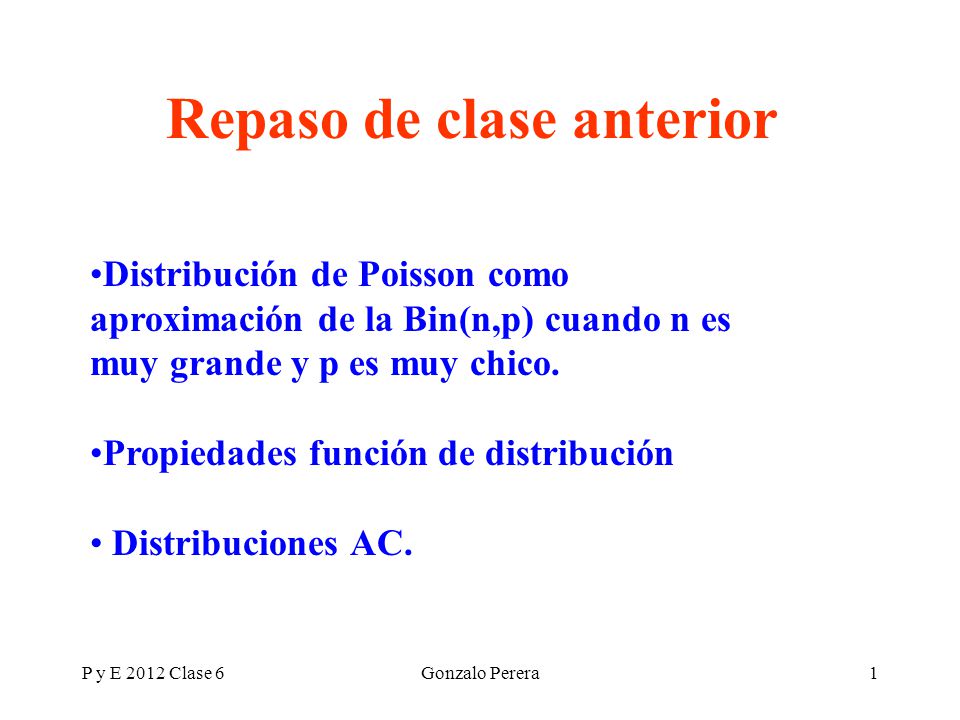 Repaso de clase anterior

•Distribución de Poisson como aproximación de la Bin(n,p) cuando n es muy grande y p es muy chico.

•Propiedades función de distribución

• Distribuciones AC.

P y E 2012 Clase 6
Gonzalo Perera
1